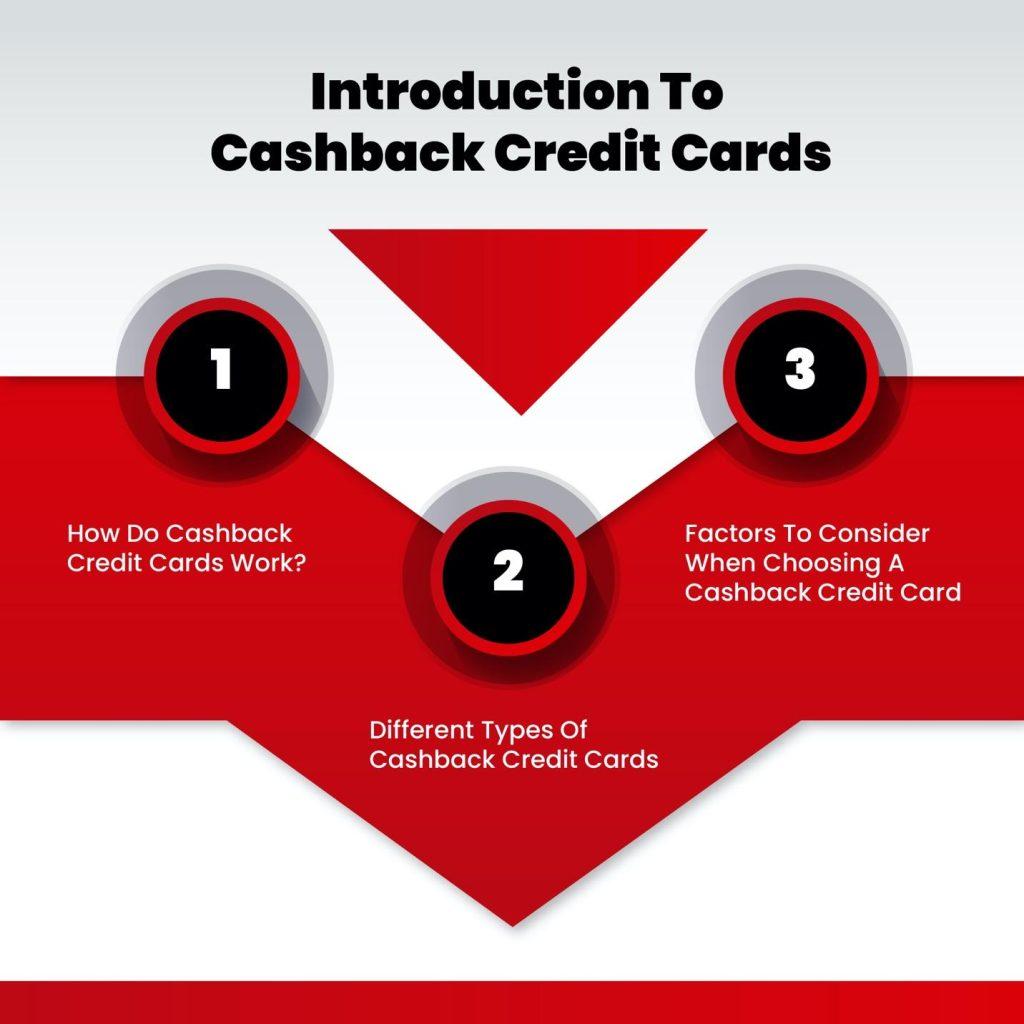 Introduction To Cashback Credit Cards

1

How Do Cashback Credit Cards Work?

2

Different Types Of Cashback Credit Cards

3

Factors To Consider When Choosing A Cashback Credit Card